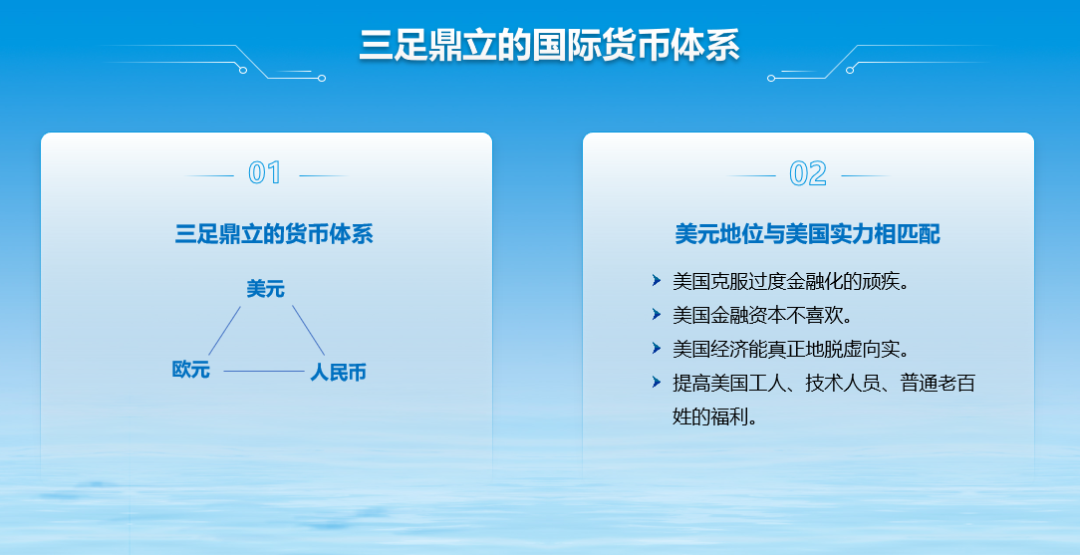 三足鼎立的国际货币体系

01

三足鼎立的货币体系

美元

欧元

人民币

02

美元地位与美国实力相匹配

美国克服过度金融化的顽疾。

美国金融资本不喜欢。

美国经济能真正地脱虚向实。

提高美国工人、技术人员、普通老百姓的福利。